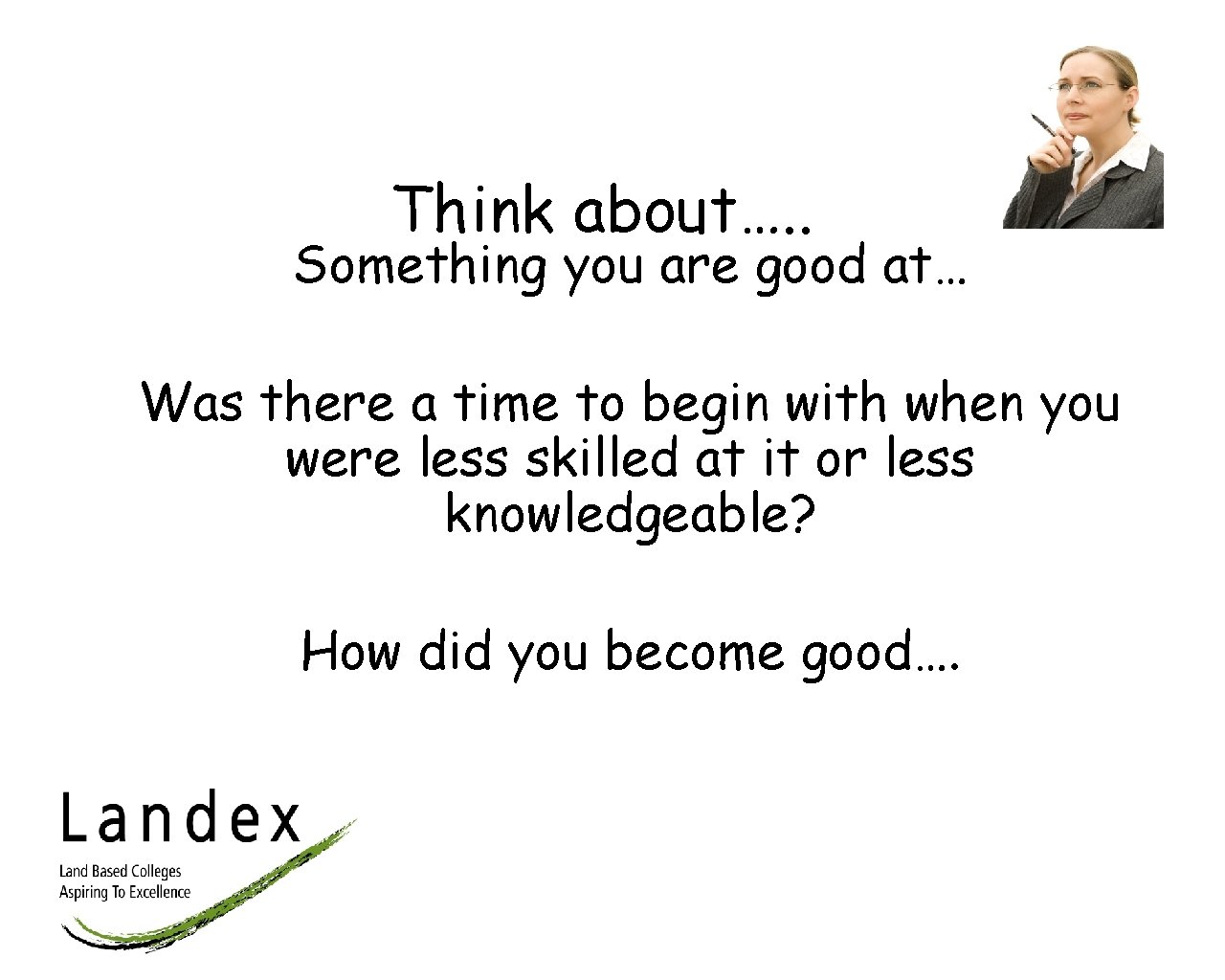 Think about.....

Something you are good at…

Was there a time to begin with when you were less skilled at it or less knowledgeable?

How did you become good….

Landex

Land Based Colleges
Aspiring To Excellence